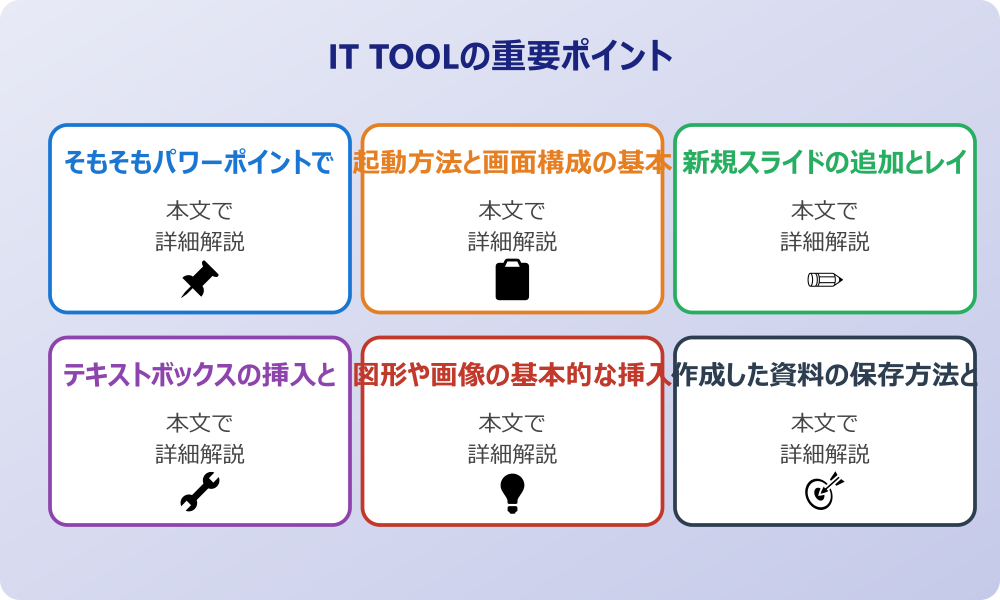 IT TOOLの重要ポイント

そもそもパワーポイントで
本文で
詳細解説

起動方法と画面構成の基本
本文で
詳細解説

新規スライドの追加とレイ
本文で
詳細解説

テキストボックスの挿入と
本文で
詳細解説

図形や画像の基本的な挿入
本文で
詳細解説

作成した資料の保存方法と
本文で
詳細解説